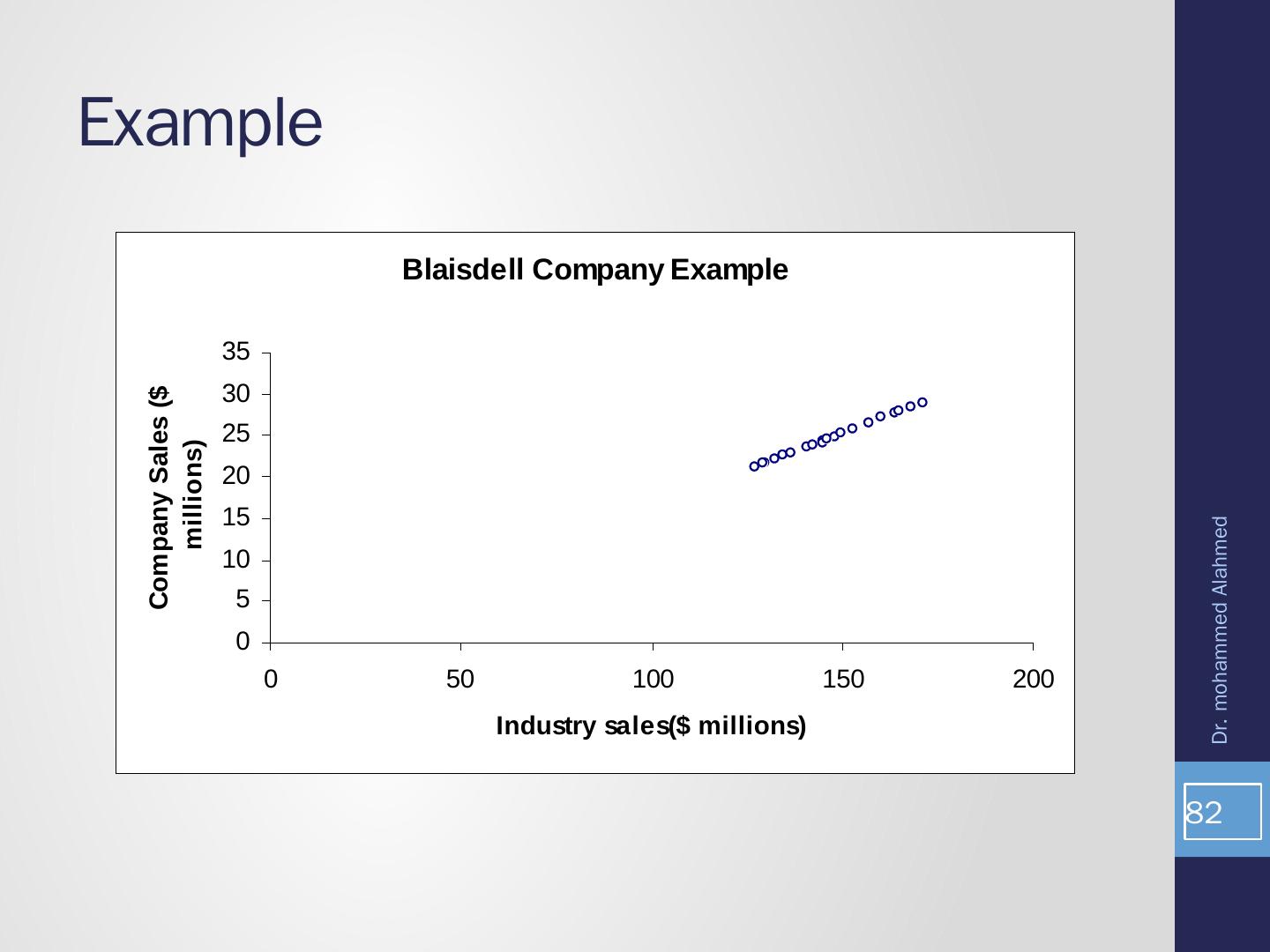 Example

Blaisdell Company Example

Company Sales ($ millions)

35
30
25
20
15
10
5
0

0
50
100
150
200

Industry sales($ millions)

Dr. mohammed Alahmed

82